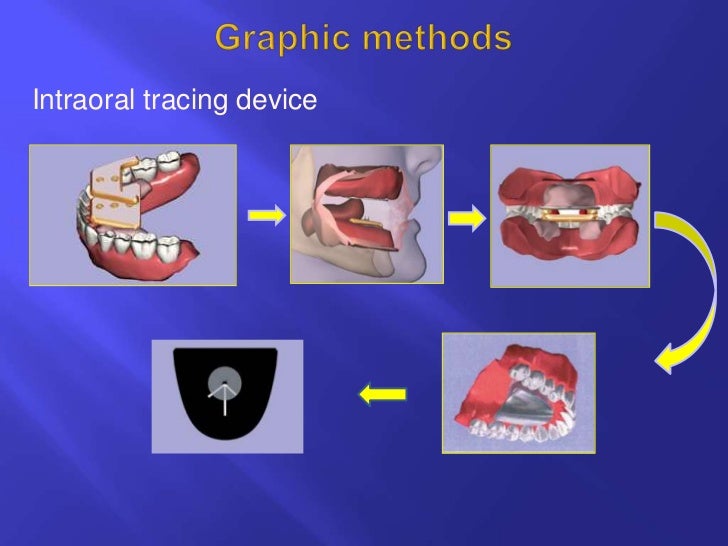 Graphic methods

Intraoral tracing device